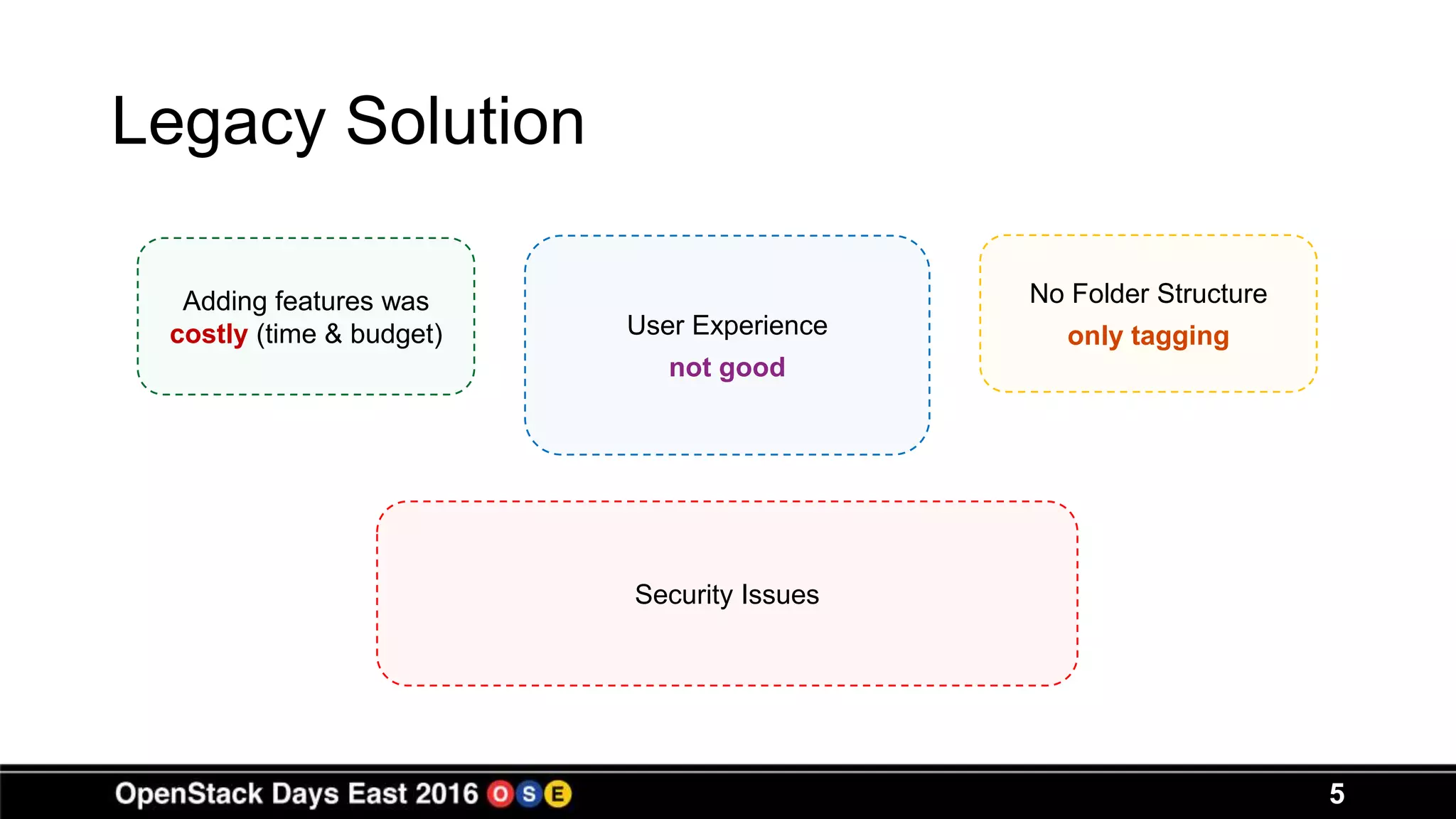 Legacy Solution

Adding features was costly (time & budget)

User Experience
not good

No Folder Structure
only tagging

Security Issues

OpenStack Days East 2016 O S E

5